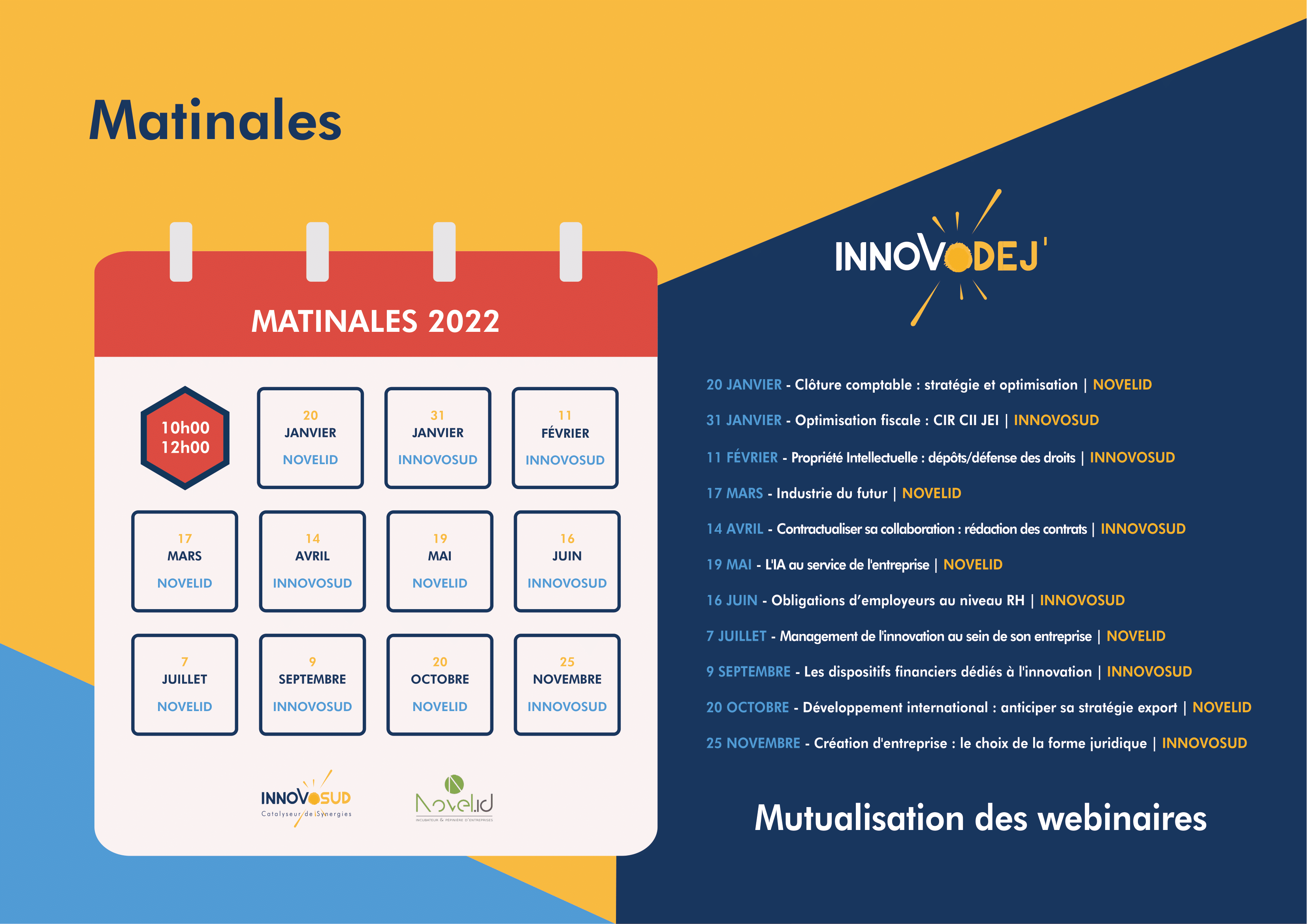 Matinales

MATINALES 2022

10h00
12h00

20
JANVIER
NOVELID

31
JANVIER
INNOVOSUD

11
FÉVRIER
INNOVOSUD

17
MARS
NOVELID

14
AVRIL
INNOVOSUD

19
MAI
NOVELID

16
JUIN
INNOVOSUD

7
JUILLET
NOVELID

9
SEPTEMBRE
INNOVOSUD

20
OCTOBRE
NOVELID

25
NOVEMBRE
INNOVOSUD

INNOVOSUD
Catalyseur de Synergies

Novel.id
INCUBATEUR & PÉPINIÈRE D'ENTREPRISES

INNOVODEJ'

20 JANVIER - Clôture comptable : stratégie et optimisation | NOVELID

31 JANVIER - Optimisation fiscale : CIR CII JEI | INNOVOSUD

11 FÉVRIER - Propriété Intellectuelle : dépôts/défense des droits | INNOVOSUD

17 MARS - Industrie du futur | NOVELID

14 AVRIL - Contractualiser sa collaboration : rédaction des contrats | INNOVOSUD

19 MAI - L'IA au service de l'entreprise | NOVELID

16 JUIN - Obligations d'employeurs au niveau RH | INNOVOSUD

7 JUILLET - Management de l'innovation au sein de son entreprise | NOVELID

9 SEPTEMBRE - Les dispositifs financiers dédiés à l'innovation | INNOVOSUD

20 OCTOBRE - Développement international : anticiper sa stratégie export | NOVELID

25 NOVEMBRE - Création d'entreprise : le choix de la forme juridique | INNOVOSUD

Mutualisation des webinaires